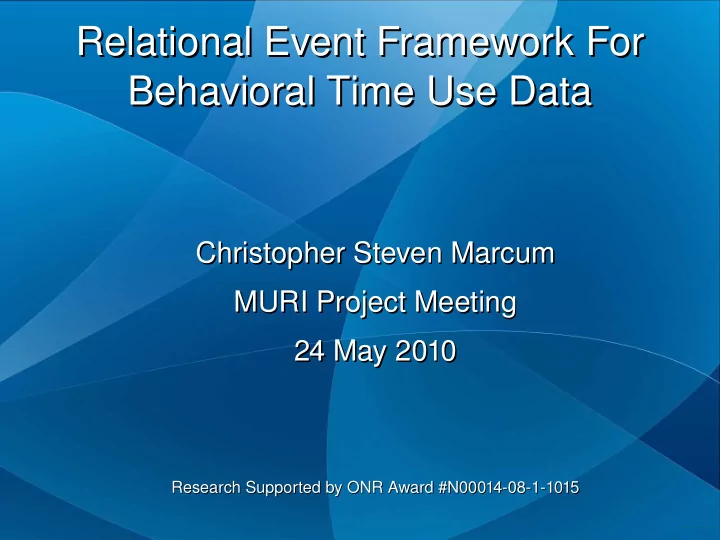 Relational Event Framework For Behavioral Time Use Data

Christopher Steven Marcum

MURI Project Meeting

24 May 2010

Research Supported by ONR Award #N00014-08-1-1015